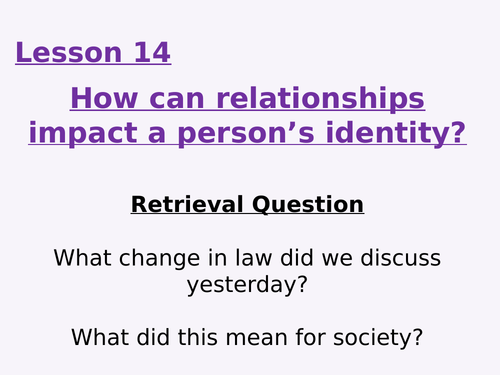 Lesson 14

How can relationships impact a person’s identity?

Retrieval Question

What change in law did we discuss yesterday?

What did this mean for society?